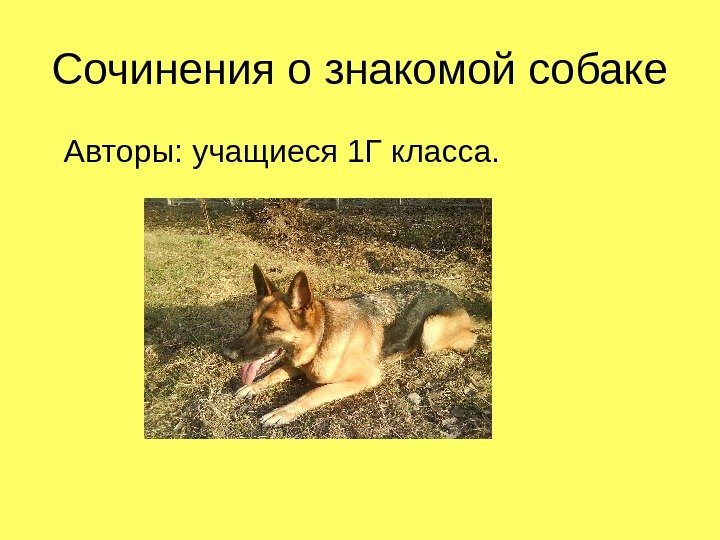 Сочинения о знакомой собаке

Авторы: учащиеся 1Г класса.